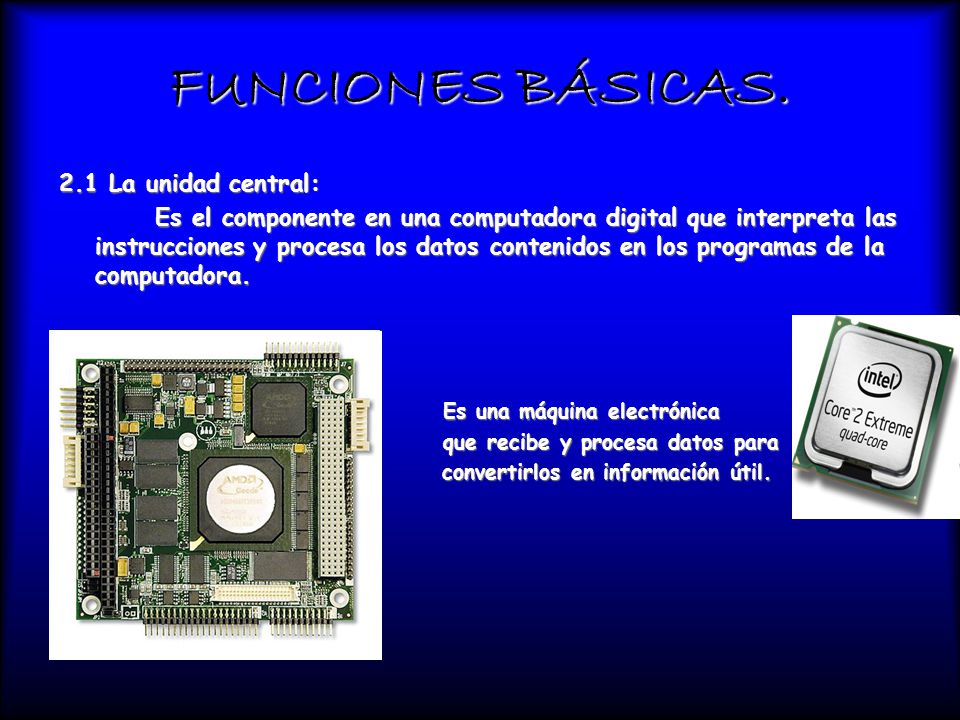 FUNCIONES BÁSICAS.

2.1 La unidad central:

Es el componente en una computadora digital que interpreta las instrucciones y procesa los datos contenidos en los programas de la computadora.

AMD Geode

Es una máquina electrónica que recibe y procesa datos para convertirlos en información útil.

intel Core 2 Extreme quad-core